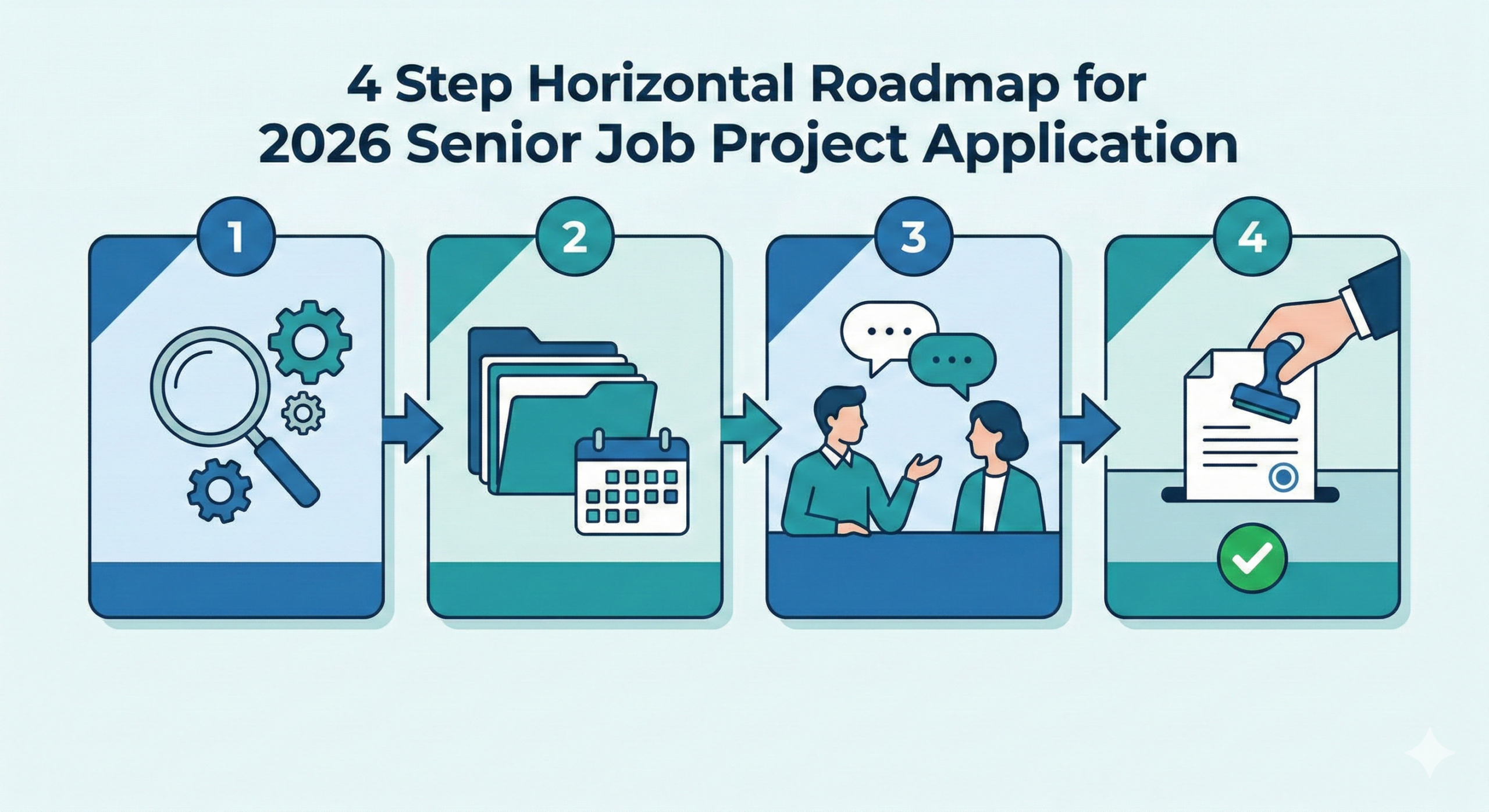 4 Step Horizontal Roadmap for 2026 Senior Job Project Application

1

2

3

4